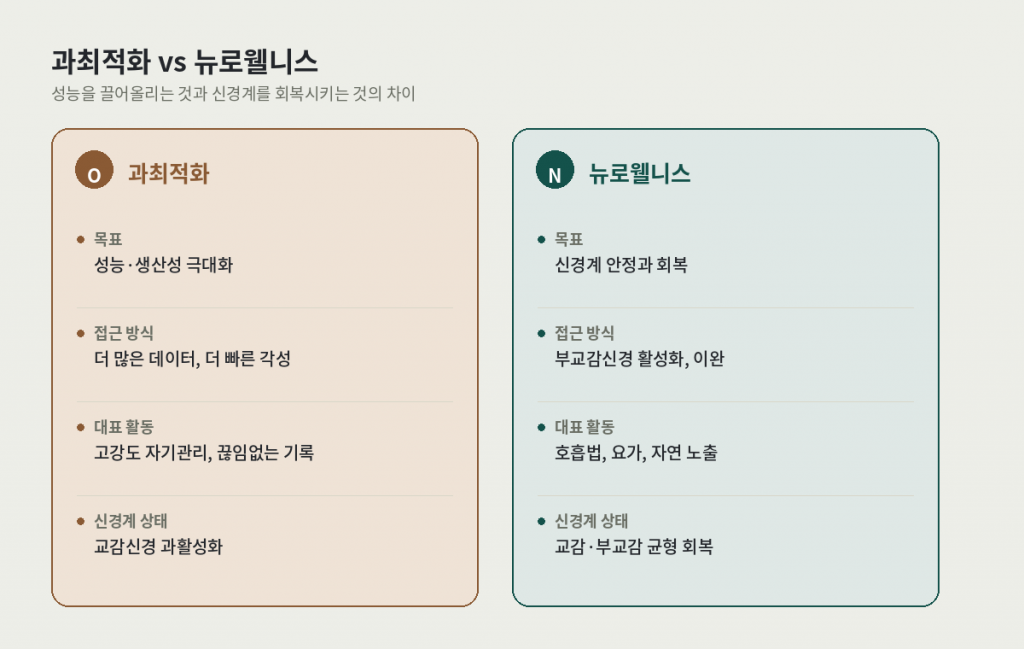 과최적화 vs 뉴로웰니스
성능을 끌어올리는 것과 신경계를 회복시키는 것의 차이

O 과최적화

목표
성능·생산성 극대화

접근 방식
더 많은 데이터, 더 빠른 각성

대표 활동
고강도 자기관리, 끊임없는 기록

신경계 상태
교감신경 과활성화

N 뉴로웰니스

목표
신경계 안정과 회복

접근 방식
부교감신경 활성화, 이완

대표 활동
호흡법, 요가, 자연 노출

신경계 상태
교감·부교감 균형 회복